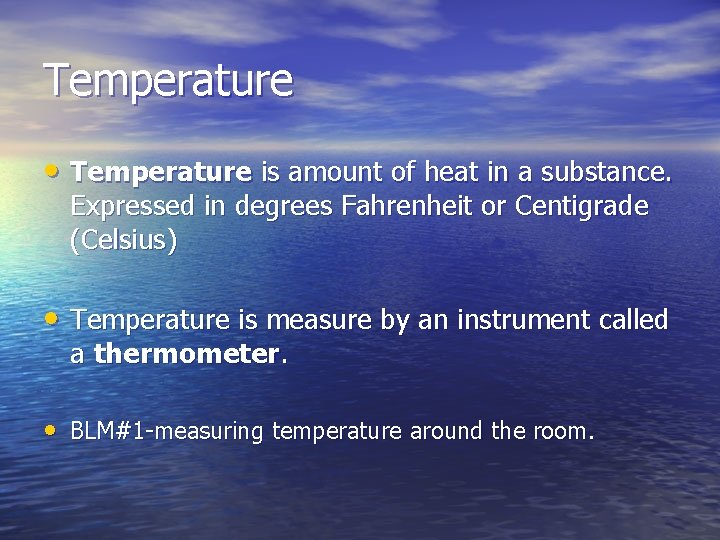 Temperature

• Temperature is amount of heat in a substance. Expressed in degrees Fahrenheit or Centigrade (Celsius)

• Temperature is measure by an instrument called a thermometer.

• BLM#1-measuring temperature around the room.